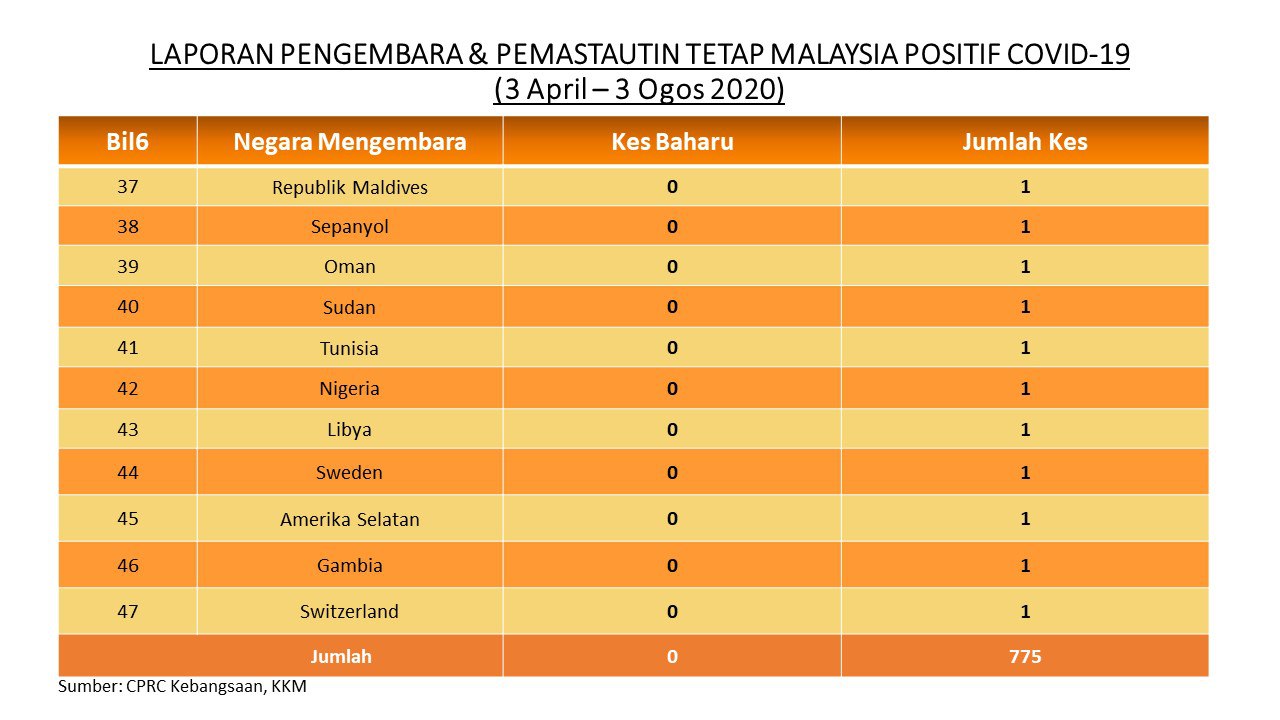 LAPORAN PENGEMBARA & PEMASTAUTIN TETAP MALAYSIA POSITIF COVID-19
(3 April – 3 Ogos 2020)

| Bil6 | Negara Mengembara | Kes Baharu | Jumlah Kes |
|---|---|---|---|
| 37 | Republik Maldives | 0 | 1 |
| 38 | Sepanyol | 0 | 1 |
| 39 | Oman | 0 | 1 |
| 40 | Sudan | 0 | 1 |
| 41 | Tunisia | 0 | 1 |
| 42 | Nigeria | 0 | 1 |
| 43 | Libya | 0 | 1 |
| 44 | Sweden | 0 | 1 |
| 45 | Amerika Selatan | 0 | 1 |
| 46 | Gambia | 0 | 1 |
| 47 | Switzerland | 0 | 1 |
| Jumlah | | 0 | 775 |

Sumber: CPRC Kebangsaan, KKM